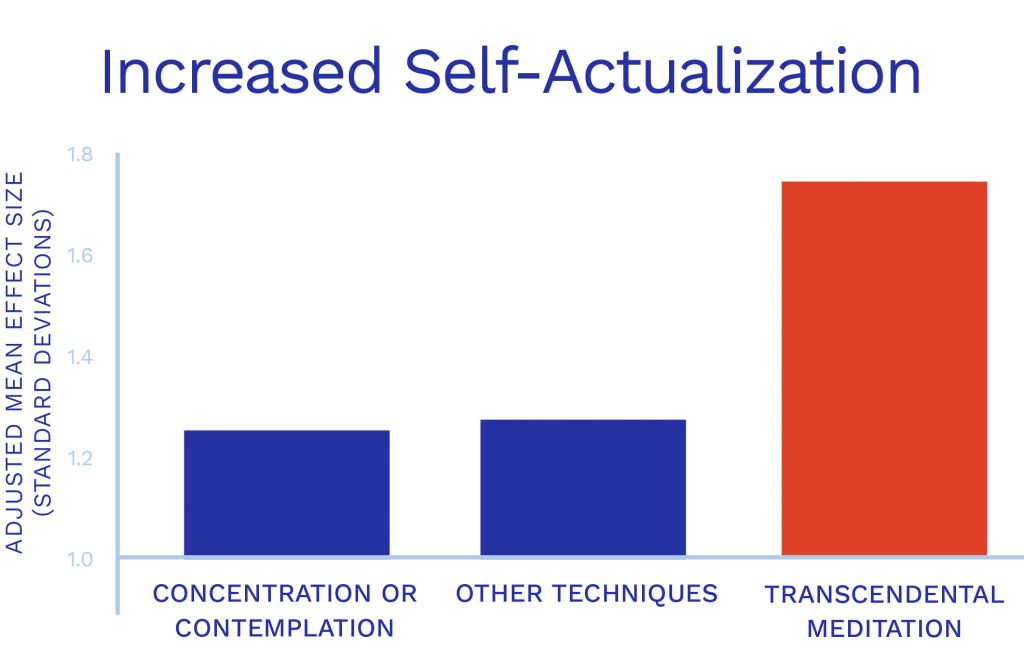 Increased Self-Actualization

ADJUSTED MEAN EFFECT SIZE (STANDARD DEVIATIONS)

1.8
1.6
1.4
1.2
1.0

CONCENTRATION OR CONTEMPLATION

OTHER TECHNIQUES

TRANSCENDENTAL MEDITATION